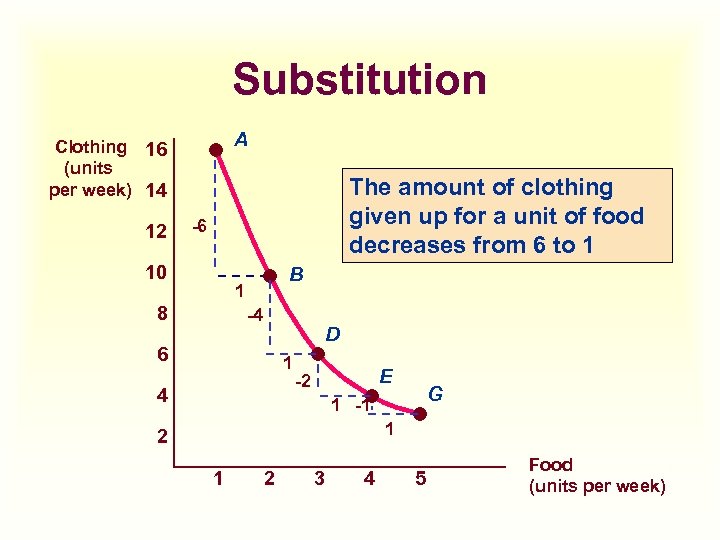 Substitution

Clothing (units per week)

16
14
12
10
8
6
4
2

A
B
D
E
G

-6
1
-4
1
-2
1
-1
1

The amount of clothing given up for a unit of food decreases from 6 to 1

1
2
3
4
5

Food (units per week)